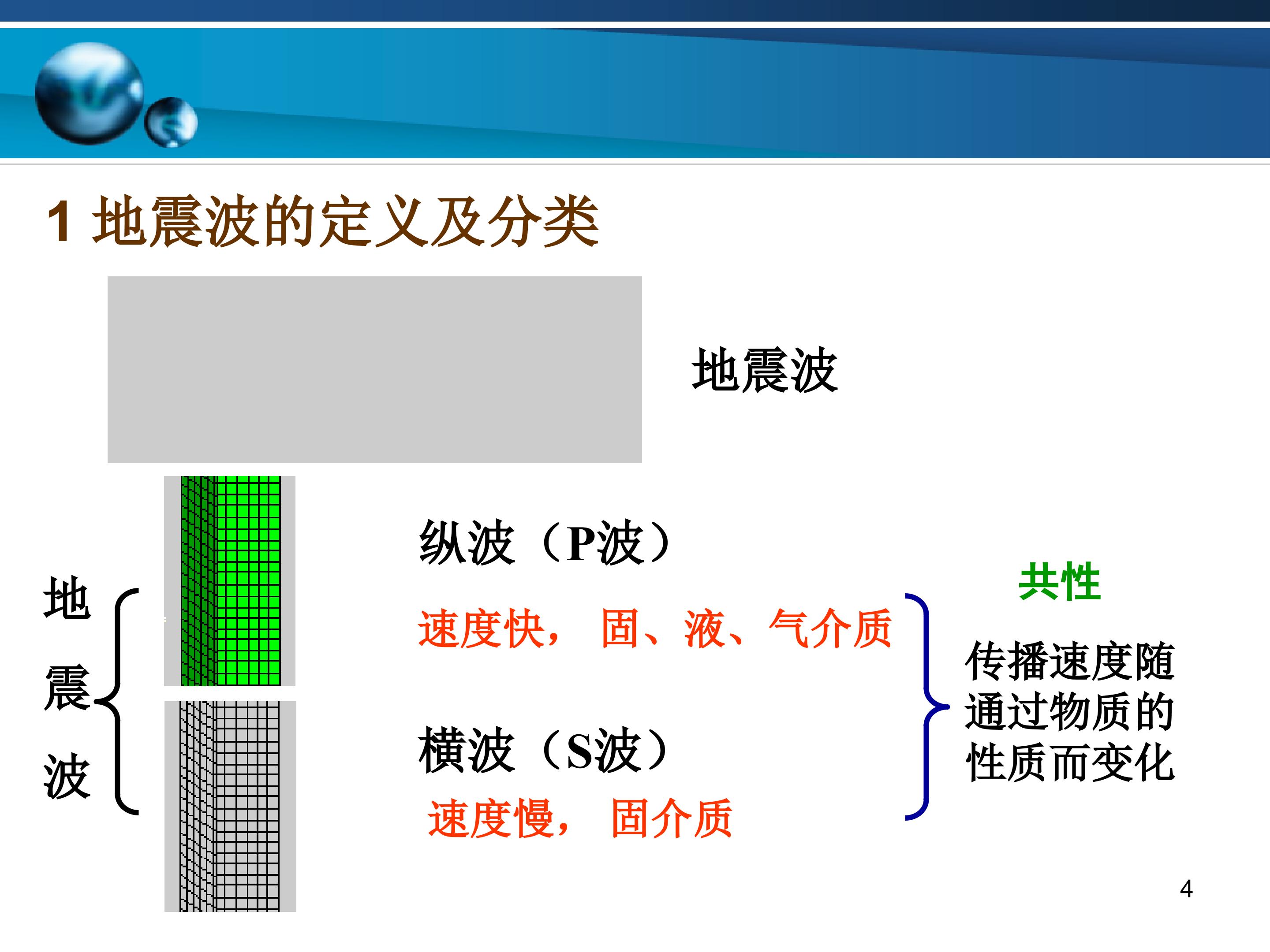 1 地震波的定义及分类

地震波

地
震
波

纵波（P波）

速度快， 固、液、气介质

横波（S波）

速度慢， 固介质

共性

传播速度随通过物质的性质而变化

4